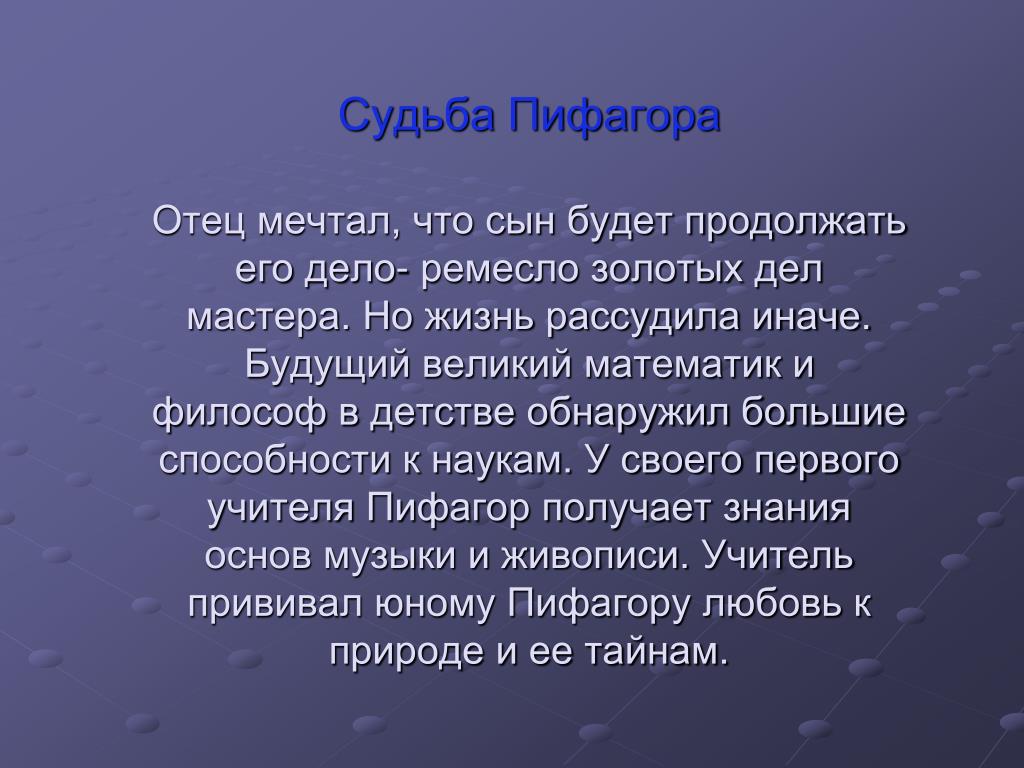 Судьба Пифагора

Отец мечтал, что сын будет продолжать его дело- ремесло золотых дел мастера. Но жизнь рассудила иначе. Будущий великий математик и философ в детстве обнаружил большие способности к наукам. У своего первого учителя Пифагор получает знания основ музыки и живописи. Учитель прививал юному Пифагору любовь к природе и ее тайнам.